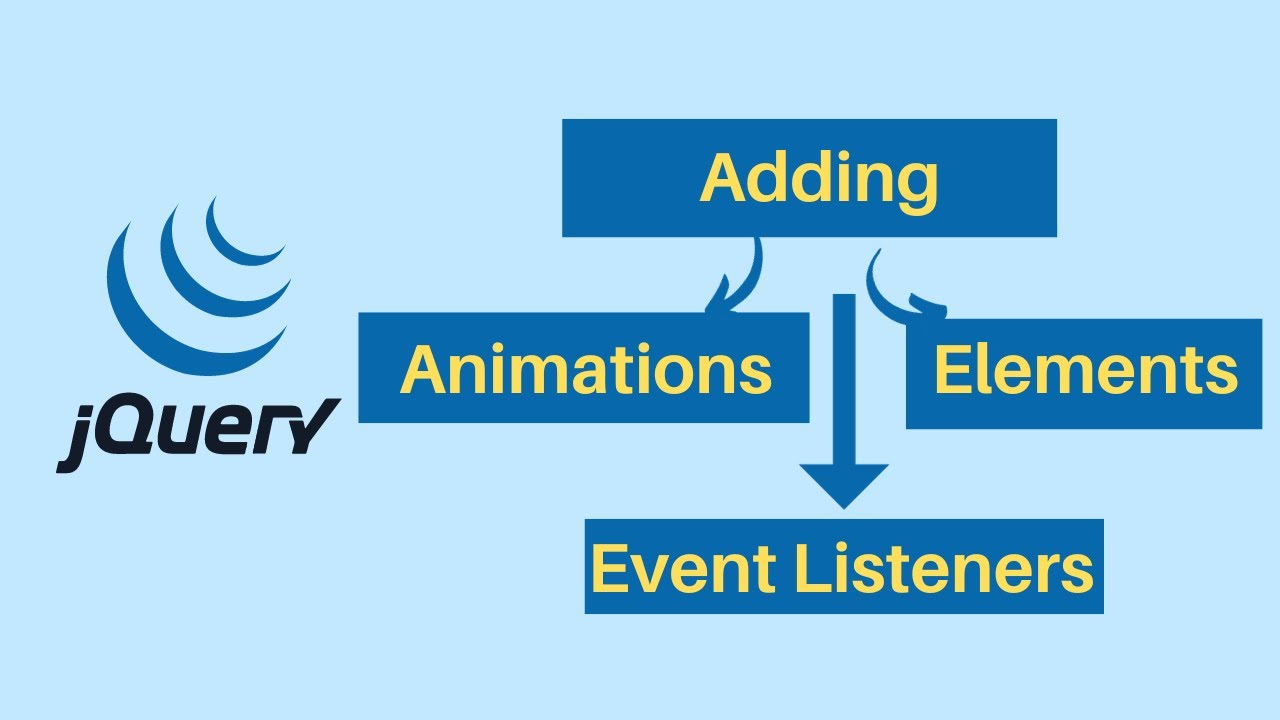 jQuery

Adding

Animations

Elements

Event Listeners